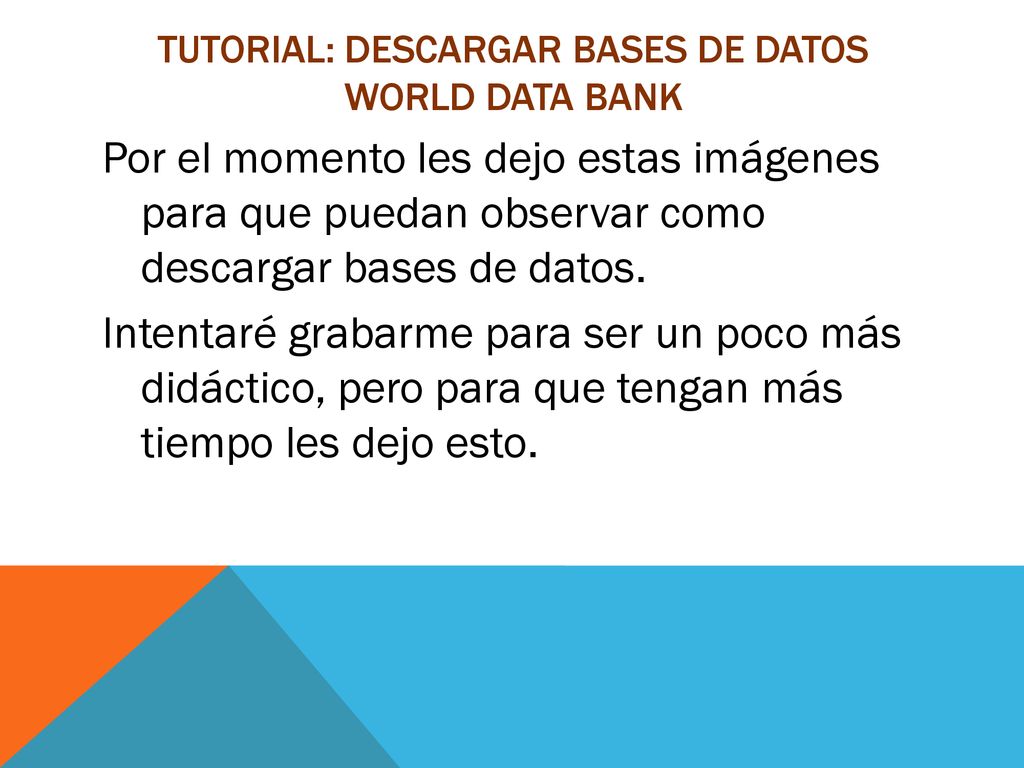 TUTORIAL: DESCARGAR BASES DE DATOS WORLD DATA BANK

Por el momento les dejo estas imágenes para que puedan observar como descargar bases de datos.

Intentaré grabarme para ser un poco más didáctico, pero para que tengan más tiempo les dejo esto.